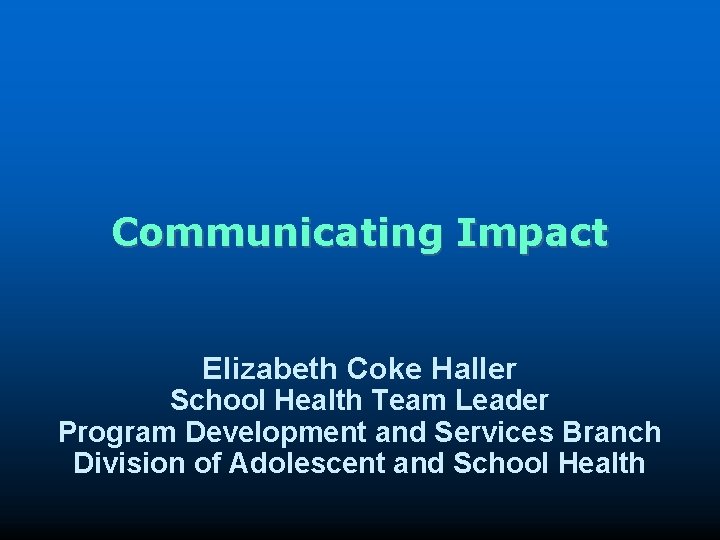 Communicating Impact

Elizabeth Coke Haller
School Health Team Leader
Program Development and Services Branch
Division of Adolescent and School Health